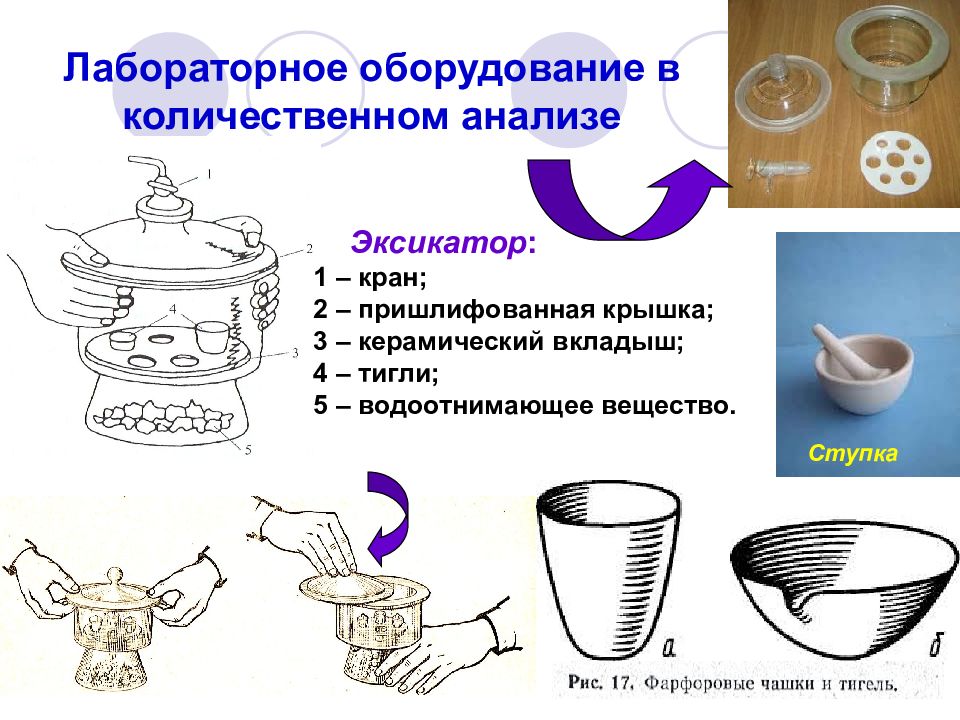 Лабораторное оборудование в количественном анализе

1
2
4
3
5

Эксикатор:
1 – кран;
2 – пришлифованная крышка;
3 – керамический вкладыш;
4 – тигли;
5 – водоотнимающее вещество.

Ступка

а
б
Рис. 17. Фарфоровые чашки и тигель.